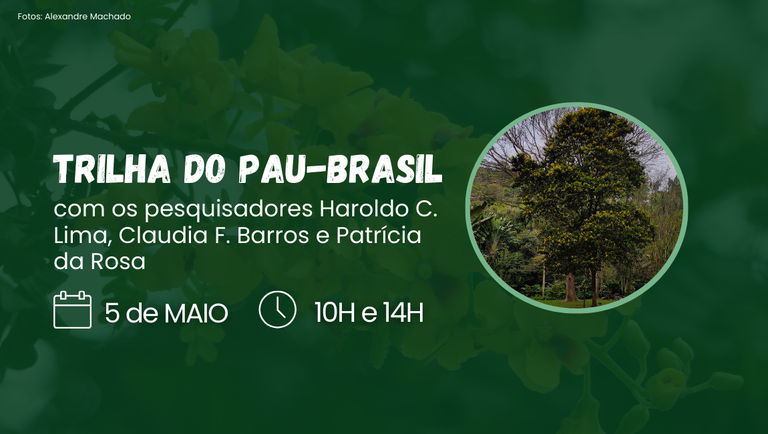 Fotos: Alexandre Machado

TRILHA DO PAU-BRASIL

com os pesquisadores Haroldo C. Lima, Claudia F. Barros e Patrícia da Rosa

5 de MAIO

10H e 14H